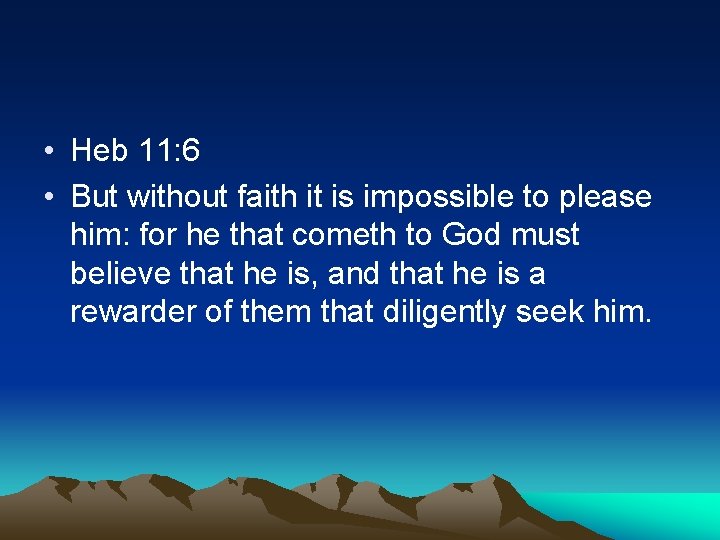 • Heb 11:6
• But without faith it is impossible to please him: for he that cometh to God must believe that he is, and that he is a rewarder of them that diligently seek him.